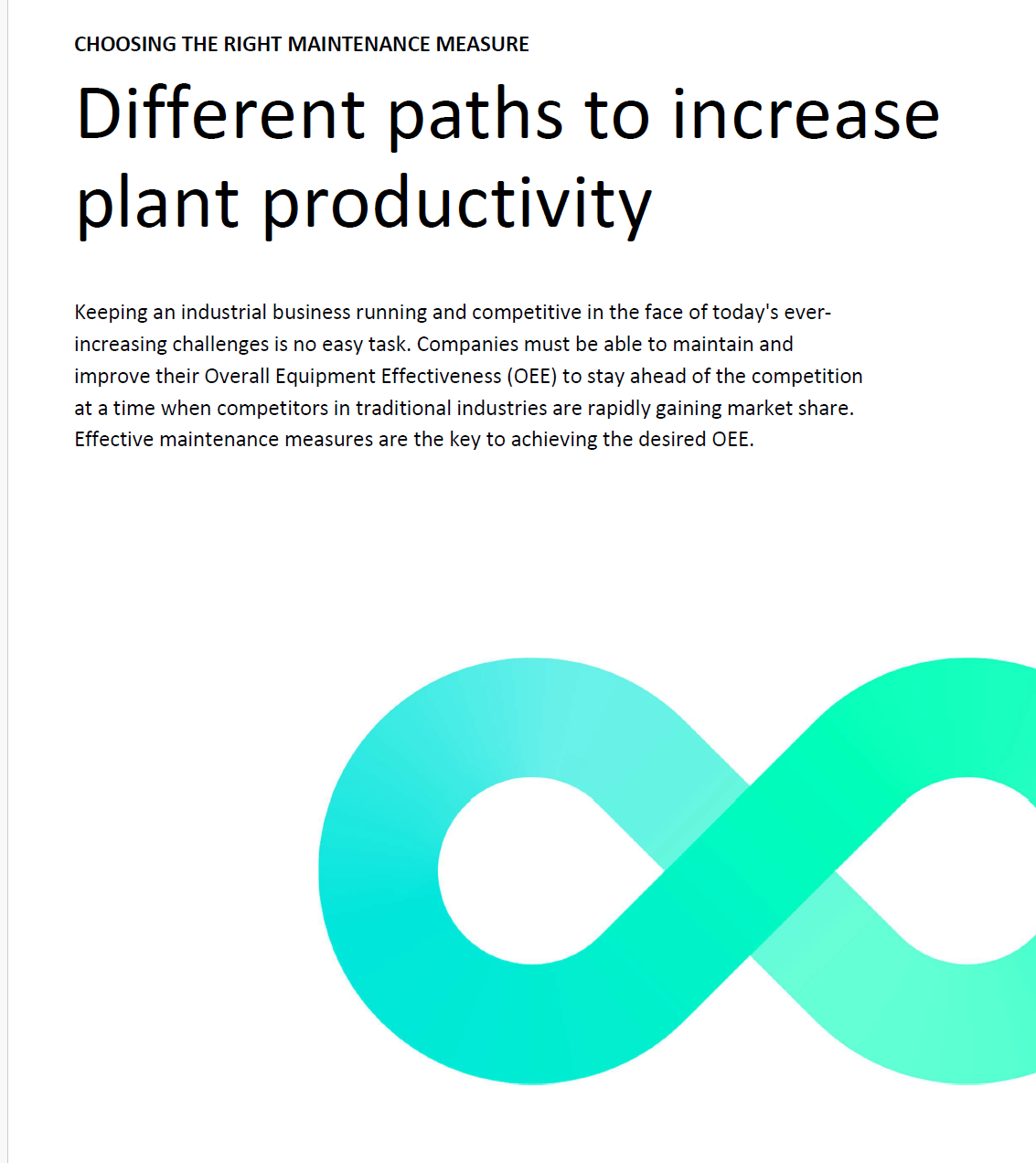 CHOOSING THE RIGHT MAINTENANCE MEASURE

Different paths to increase plant productivity

Keeping an industrial business running and competitive in the face of today's ever-increasing challenges is no easy task. Companies must be able to maintain and improve their Overall Equipment Effectiveness (OEE) to stay ahead of the competition at a time when competitors in traditional industries are rapidly gaining market share. Effective maintenance measures are the key to achieving the desired OEE.